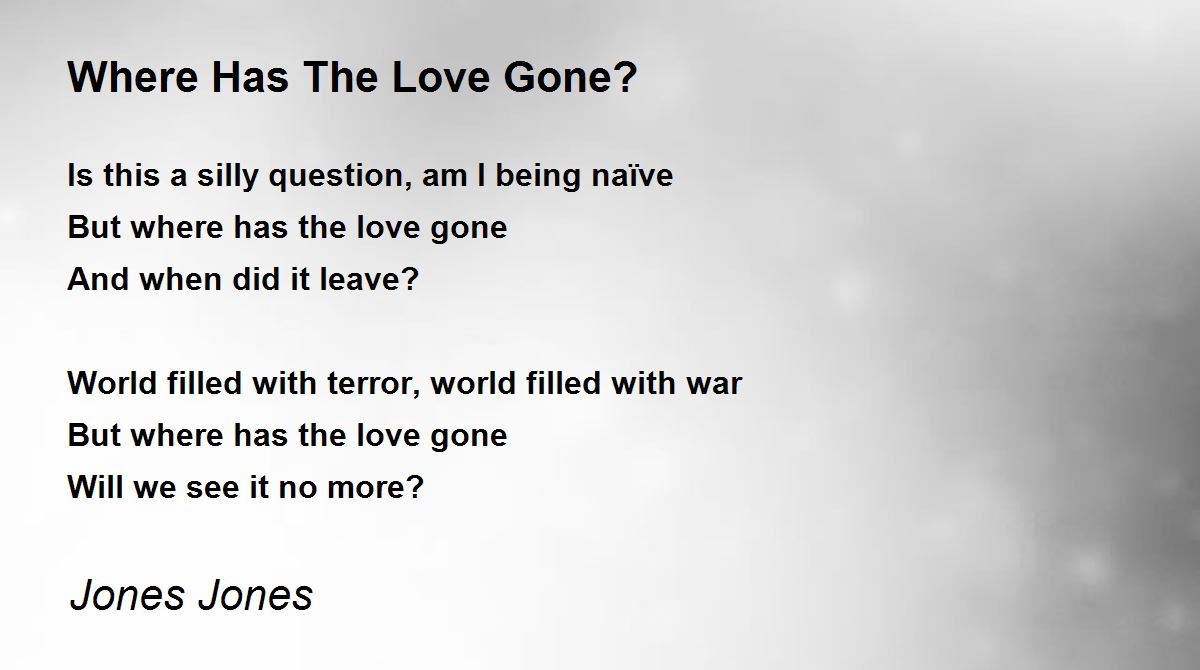 Where Has The Love Gone?

Is this a silly question, am I being naïve
But where has the love gone
And when did it leave?

World filled with terror, world filled with war
But where has the love gone
Will we see it no more?

Jones Jones